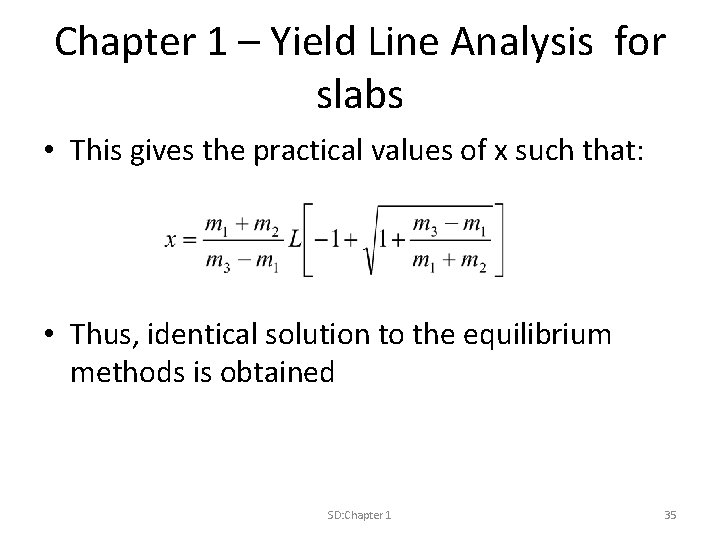 Chapter 1 – Yield Line Analysis for slabs

• This gives the practical values of x such that:

$x = \frac{m_1 + m_2}{m_3 - m_1} L \left[ -1 + \sqrt{1 + \frac{m_3 - m_1}{m_1 + m_2}} \right]$

• Thus, identical solution to the equilibrium methods is obtained

SD:Chapter 1

35